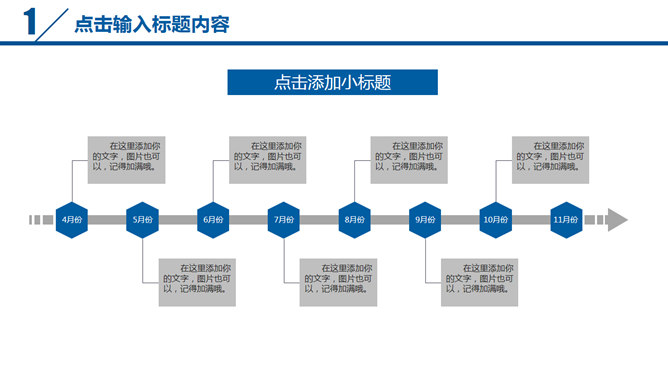 1 点击输入标题内容

点击添加小标题

在这里添加你的文字，图片也可以，记得加满哦。

在这里添加你的文字，图片也可以，记得加满哦。

在这里添加你的文字，图片也可以，记得加满哦。

在这里添加你的文字，图片也可以，记得加满哦。

4月份 5月份 6月份 7月份 8月份 9月份 10月份 11月份

在这里添加你的文字，图片也可以，记得加满哦。

在这里添加你的文字，图片也可以，记得加满哦。

在这里添加你的文字，图片也可以，记得加满哦。